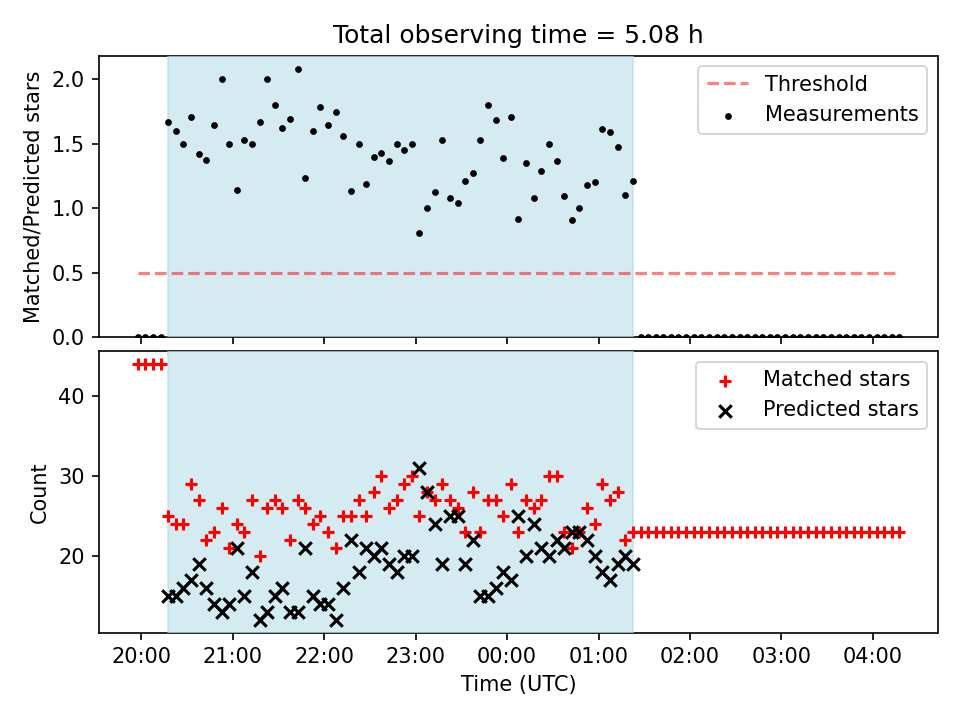 Total observing time = 5.08 h

Matched/Predicted stars

2.0
1.5
1.0
0.5
0.0

Threshold
Measurements

Count

40
30
20

Matched stars
Predicted stars

20:00 21:00 22:00 23:00 00:00 01:00 02:00 03:00 04:00

Time (UTC)